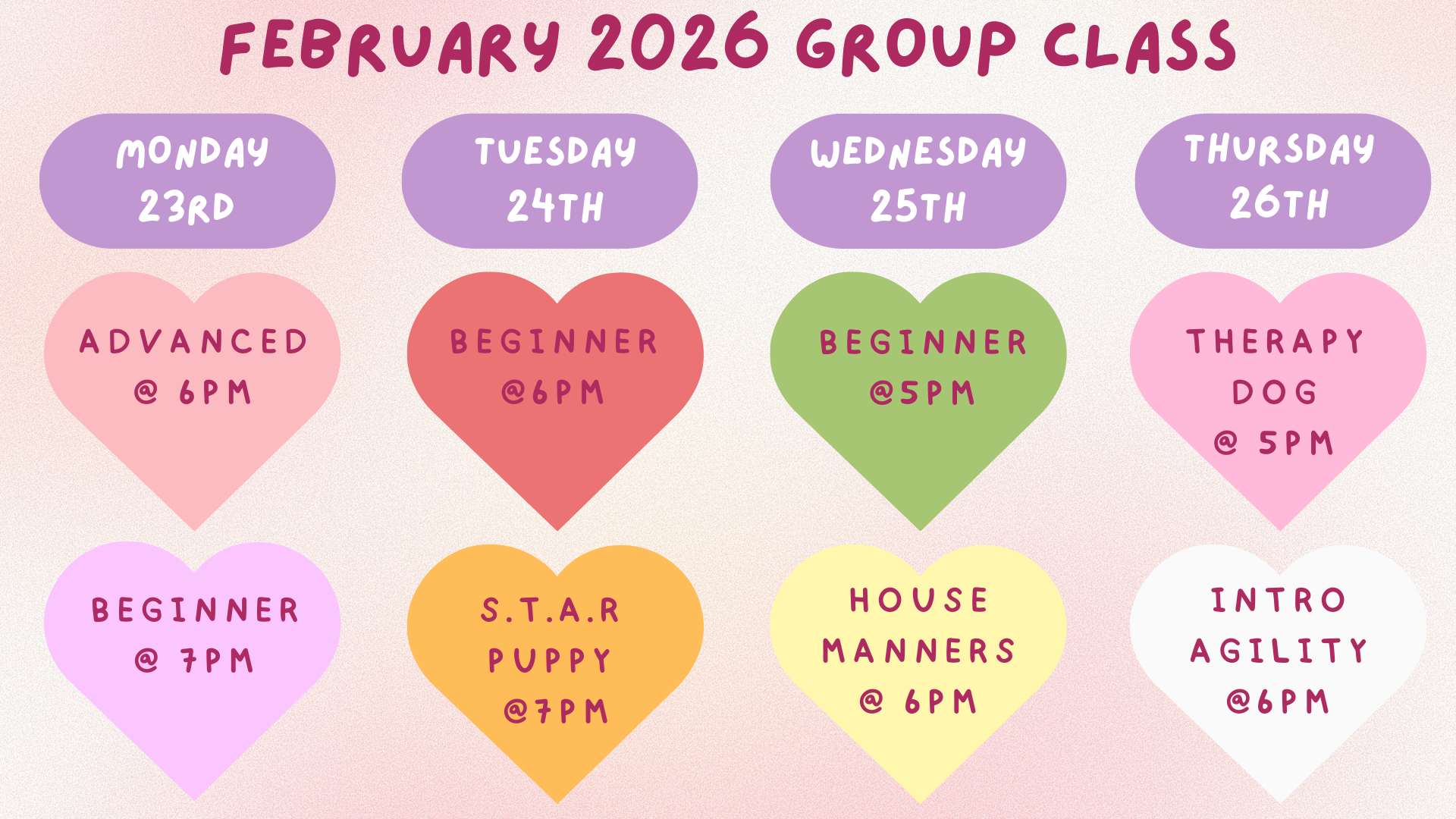 FEBRUARY 2026 GROUP CLASS

MONDAY 23RD

ADVANCED @ 6PM

BEGINNER @ 7PM

TUESDAY 24TH

BEGINNER @6PM

S.T.A.R PUPPY @7PM

WEDNESDAY 25TH

BEGINNER @5PM

HOUSE MANNERS @ 6PM

THURSDAY 26TH

THERAPY DOG @ 5PM

INTRO AGILITY @6PM